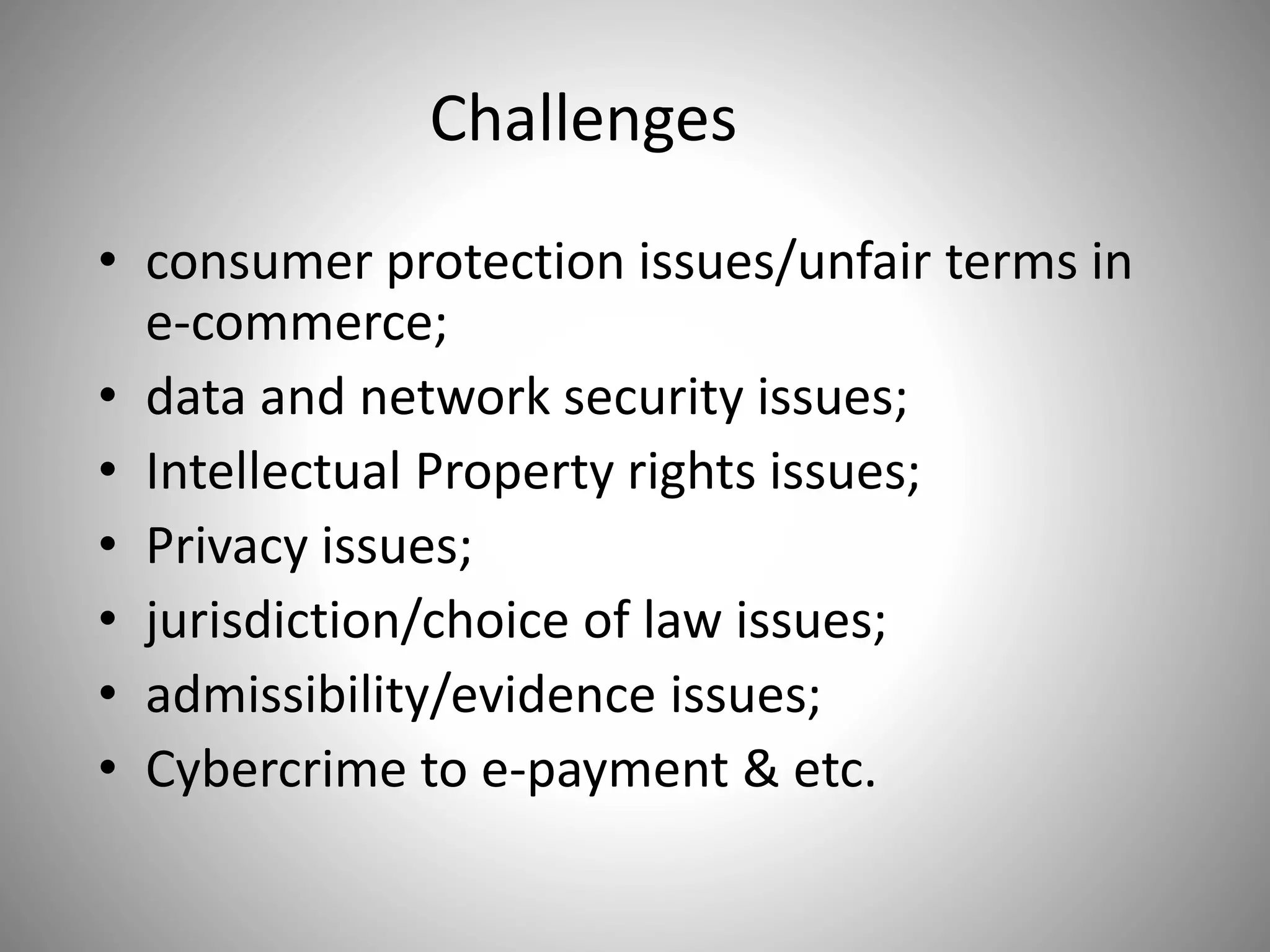 Challenges

• consumer protection issues/unfair terms in e-commerce;
• data and network security issues;
• Intellectual Property rights issues;
• Privacy issues;
• jurisdiction/choice of law issues;
• admissibility/evidence issues;
• Cybercrime to e-payment & etc.